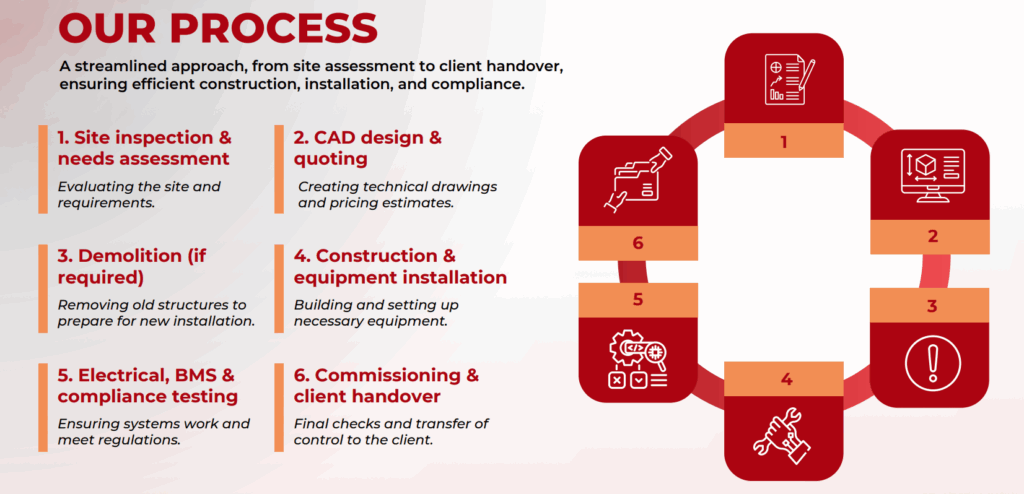 OUR PROCESS

A streamlined approach, from site assessment to client handover, ensuring efficient construction, installation, and compliance.

1. Site inspection & needs assessment

Evaluating the site and requirements.

2. CAD design & quoting

Creating technical drawings and pricing estimates.

3. Demolition (if required)

Removing old structures to prepare for new installation.

4. Construction & equipment installation

Building and setting up necessary equipment.

5. Electrical, BMS & compliance testing

Ensuring systems work and meet regulations.

6. Commissioning & client handover

Final checks and transfer of control to the client.

1

2

3

4

5

6